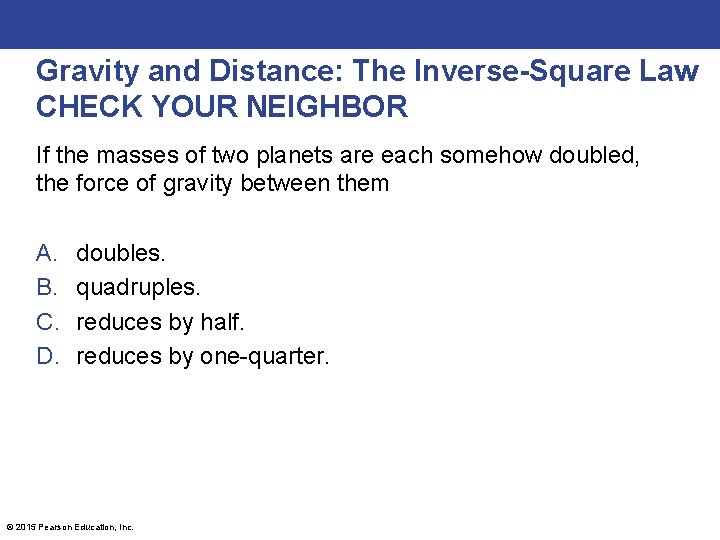 Gravity and Distance: The Inverse-Square Law
CHECK YOUR NEIGHBOR

If the masses of two planets are each somehow doubled, the force of gravity between them

A. doubles.
B. quadruples.
C. reduces by half.
D. reduces by one-quarter.

© 2015 Pearson Education, Inc.